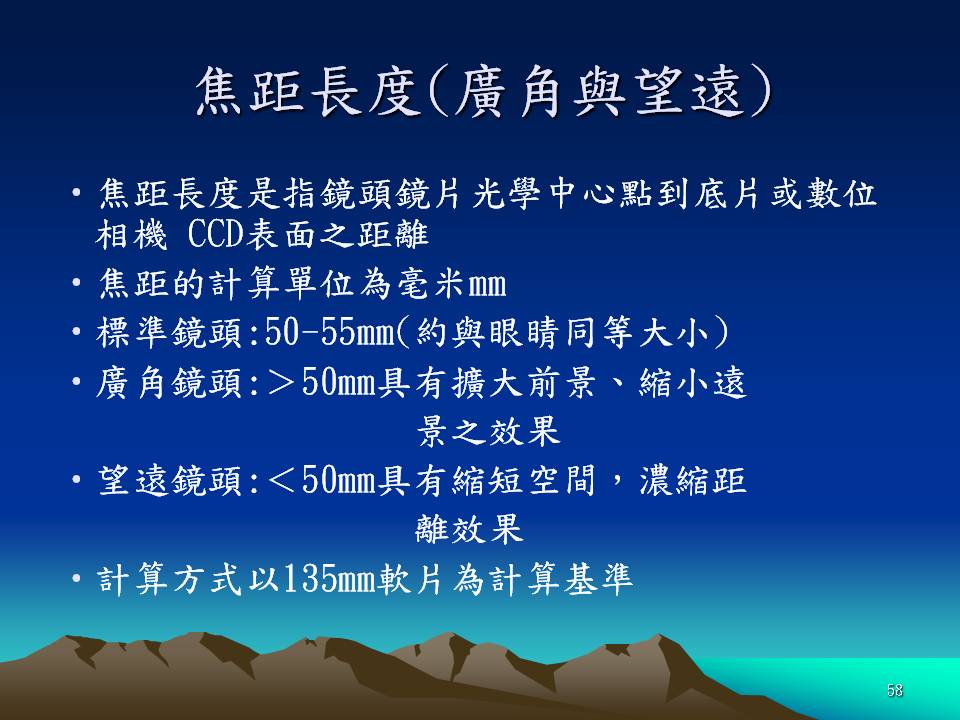 焦距長度(廣角與望遠)

• 焦距長度是指鏡頭鏡片光學中心點到底片或數位相機 CCD表面之距離

• 焦距的計算單位為毫米mm

• 標準鏡頭:50-55mm(約與眼睛同等大小)

• 廣角鏡頭:＞50mm具有擴大前景、縮小遠景之效果

• 望遠鏡頭:＜50mm具有縮短空間，濃縮距離效果

• 計算方式以135mm軟片為計算基準

58